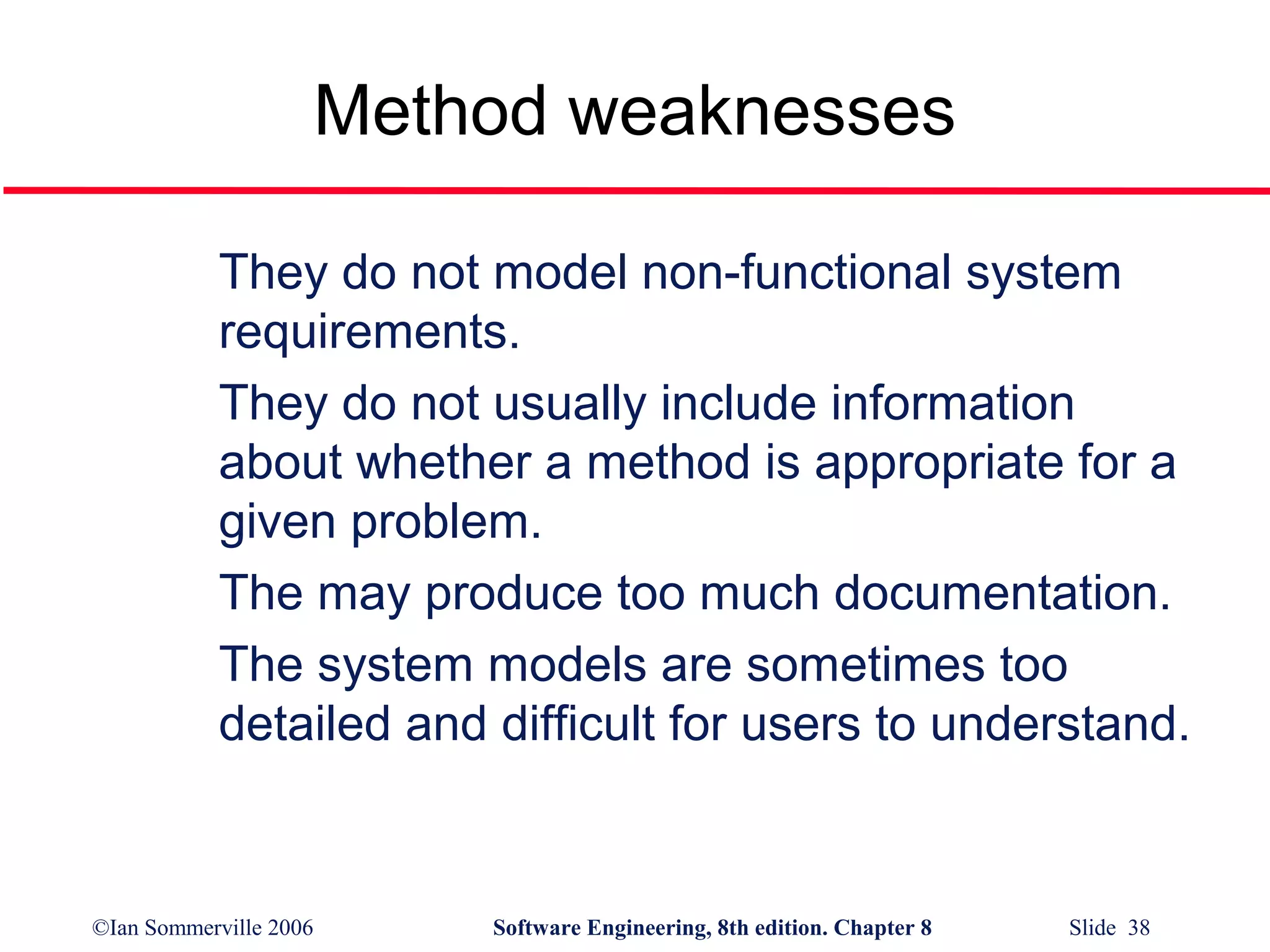 Method weaknesses

They do not model non-functional system requirements.

They do not usually include information about whether a method is appropriate for a given problem.

The may produce too much documentation.

The system models are sometimes too detailed and difficult for users to understand.

©Ian Sommerville 2006 Software Engineering, 8th edition. Chapter 8 Slide 38